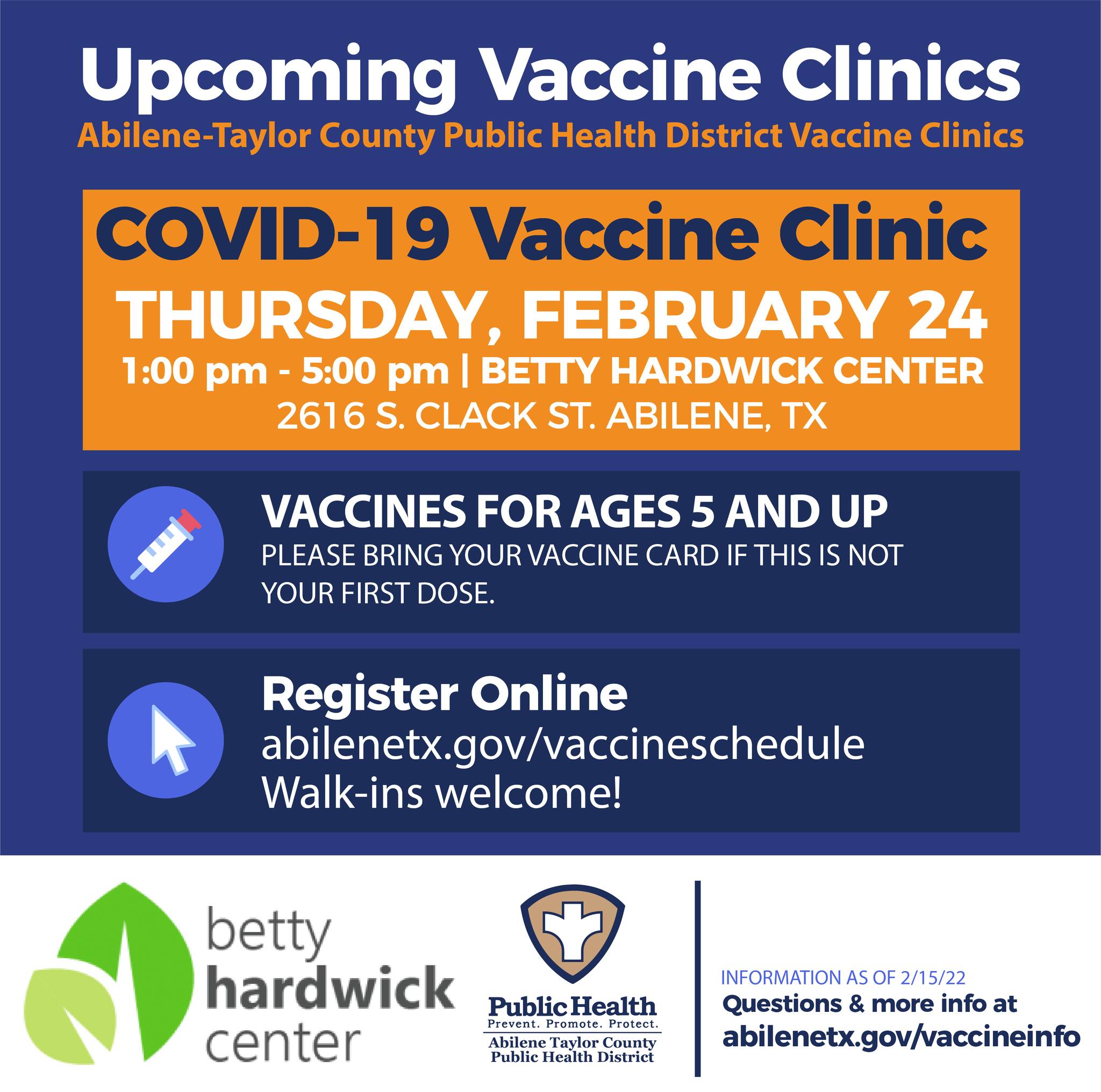 Upcoming Vaccine Clinics
Abilene-Taylor County Public Health District Vaccine Clinics

COVID-19 Vaccine Clinic
THURSDAY, FEBRUARY 24
1:00 pm - 5:00 pm | BETTY HARDWICK CENTER
2616 S. CLACK ST. ABILENE, TX

VACCINES FOR AGES 5 AND UP
PLEASE BRING YOUR VACCINE CARD IF THIS IS NOT YOUR FIRST DOSE.

Register Online
abilenetx.gov/vaccineschedule
Walk-ins welcome!

betty hardwick center

Public Health
Prevent. Promote. Protect.
Abilene Taylor County Public Health District

INFORMATION AS OF 2/15/22
Questions & more info at
abilenetx.gov/vaccineinfo